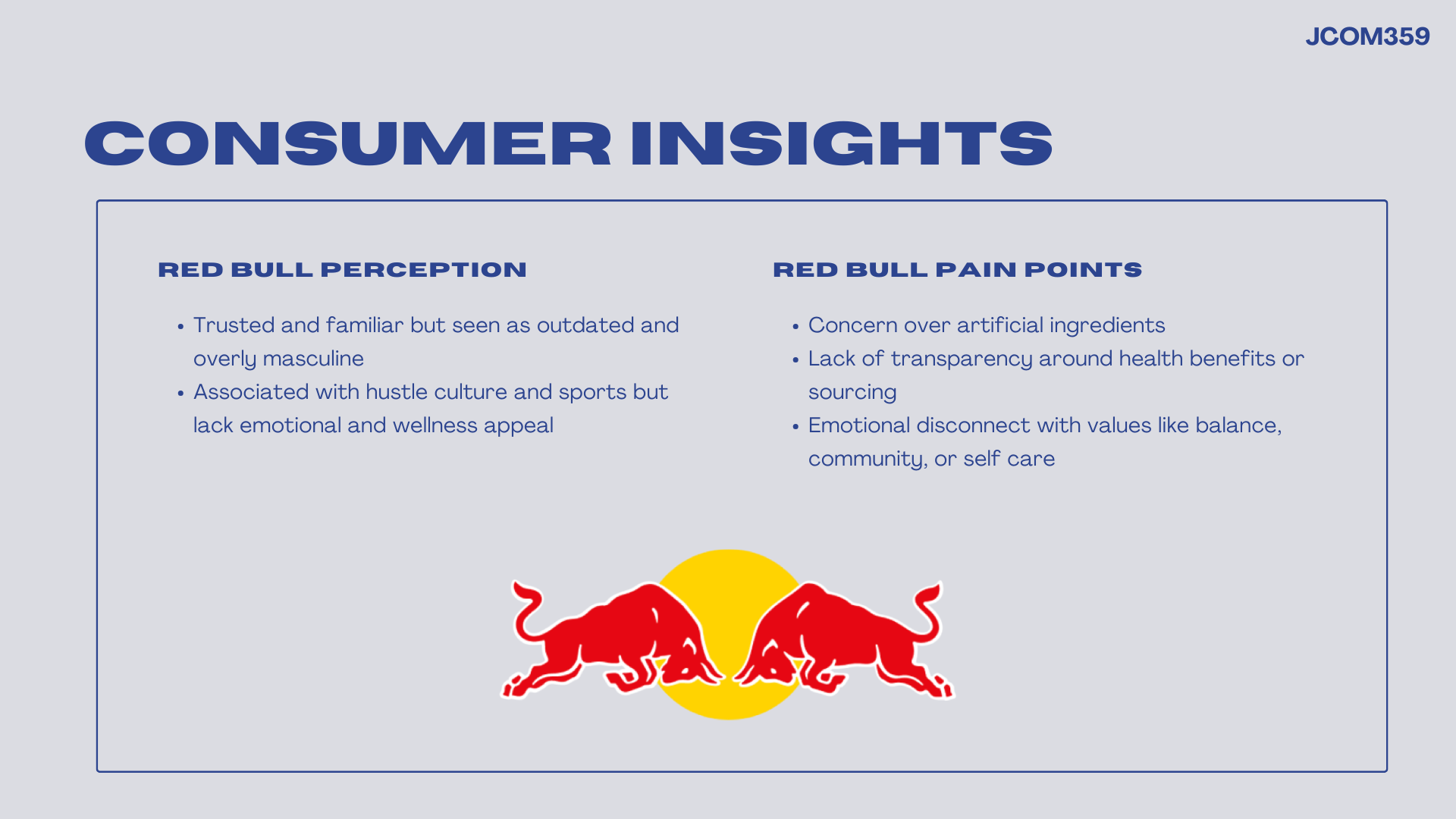 JCOM359

CONSUMER INSIGHTS

RED BULL PERCEPTION

• Trusted and familiar but seen as outdated and overly masculine
• Associated with hustle culture and sports but lack emotional and wellness appeal

RED BULL PAIN POINTS

• Concern over artificial ingredients
• Lack of transparency around health benefits or sourcing
• Emotional disconnect with values like balance, community, or self care